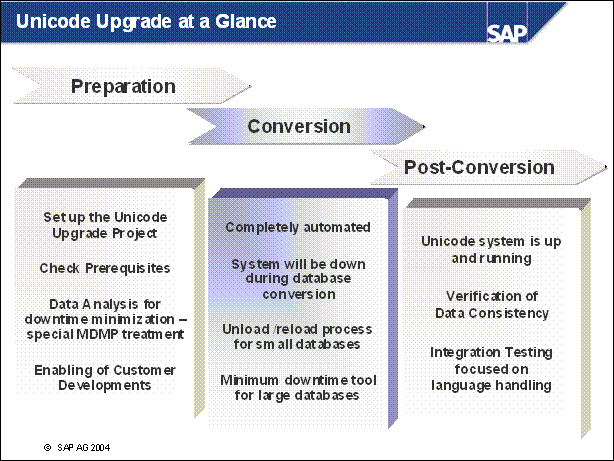 Unicode Upgrade at a Glance

SAP

Preparation

Conversion

Post-Conversion

Set up the Unicode Upgrade Project

Check Prerequisites

Data Analysis for downtime minimization – special MDMP treatment

Enabling of Customer Developments

Completely automated

System will be down during database conversion

Unload /reload process for small databases

Minimum downtime tool for large databases

Unicode system is up and running

Verification of Data Consistency

Integration Testing focused on language handling

© SAP AG 2004